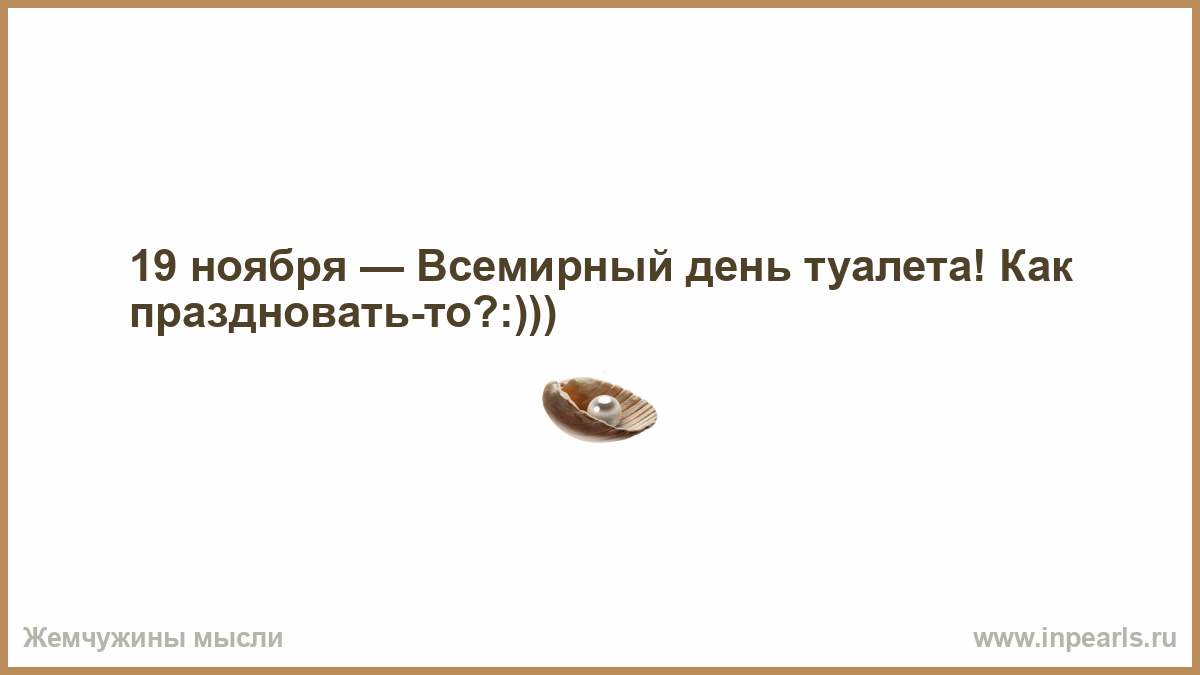 19 ноября — Всемирный день туалета! Как праздновать-то?:)))

Жемчужины мысли

www.inpearls.ru